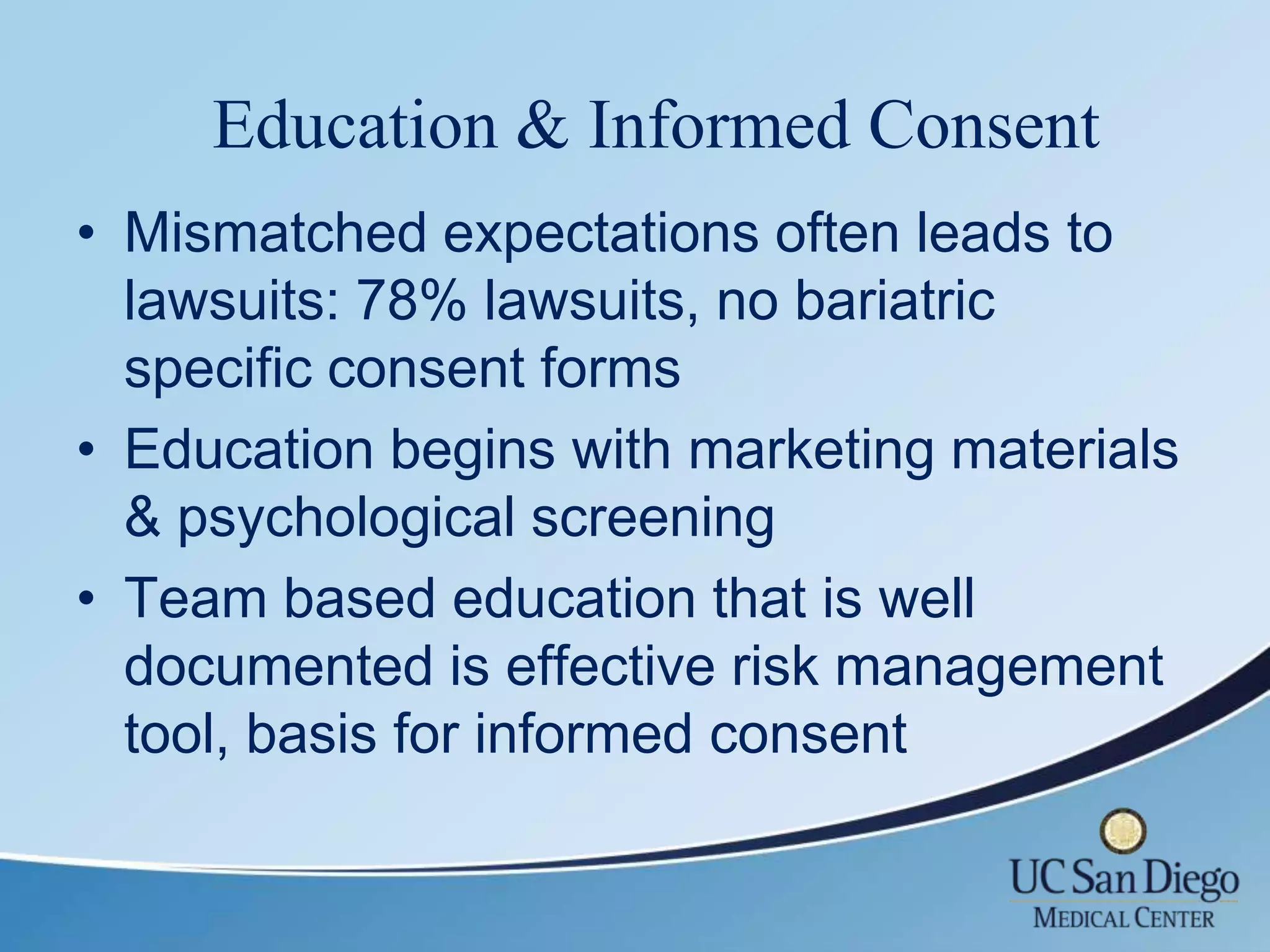 Education & Informed Consent

• Mismatched expectations often leads to lawsuits: 78% lawsuits, no bariatric specific consent forms

• Education begins with marketing materials & psychological screening

• Team based education that is well documented is effective risk management tool, basis for informed consent

UC San Diego
MEDICAL CENTER